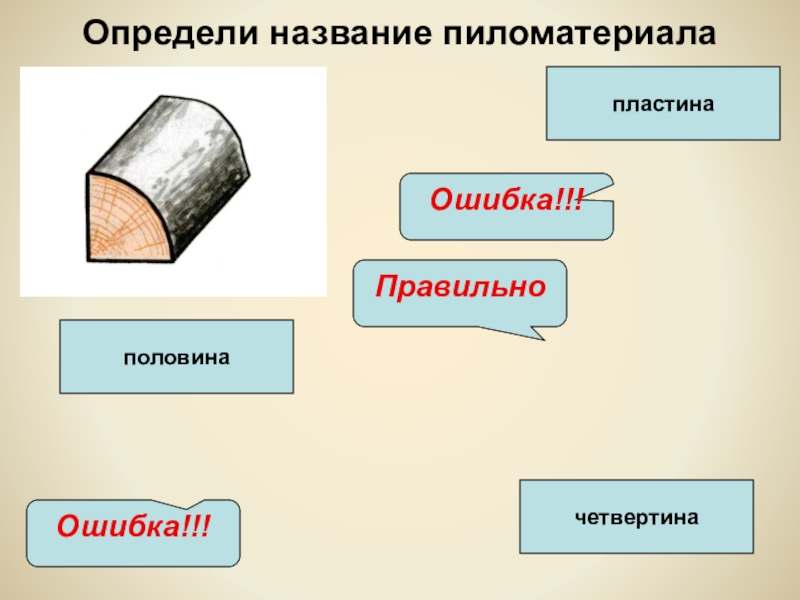 Определи название пиломатериала

пластина

Ошибка!!!

Правильно

половина

Ошибка!!!

четвертина